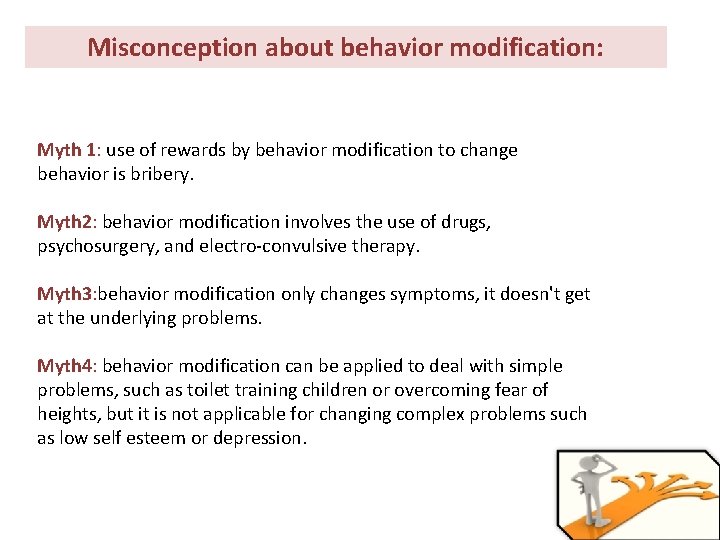 Misconception about behavior modification:

Myth 1: use of rewards by behavior modification to change behavior is bribery.

Myth2: behavior modification involves the use of drugs, psychosurgery, and electro-convulsive therapy.

Myth3:behavior modification only changes symptoms, it doesn't get at the underlying problems.

Myth4: behavior modification can be applied to deal with simple problems, such as toilet training children or overcoming fear of heights, but it is not applicable for changing complex problems such as low self esteem or depression.